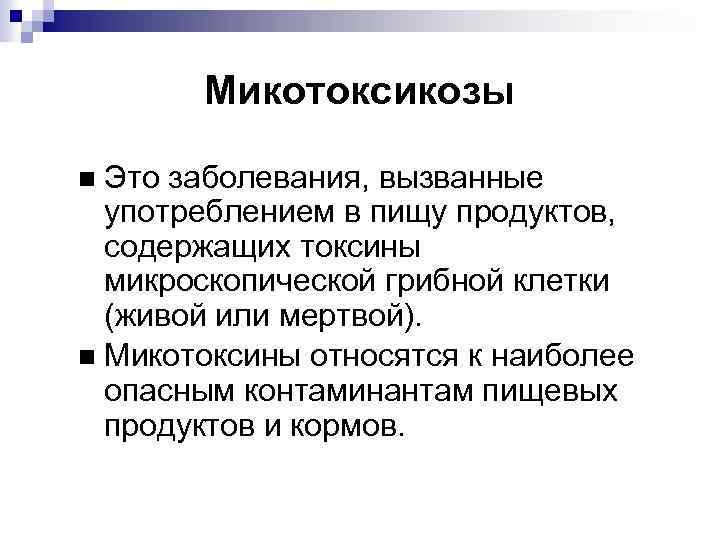 Микотоксикозы

■ Это заболевания, вызванные употреблением в пищу продуктов, содержащих токсины микроскопической грибной клетки (живой или мертвой).

■ Микотоксины относятся к наиболее опасным контаминантам пищевых продуктов и кормов.